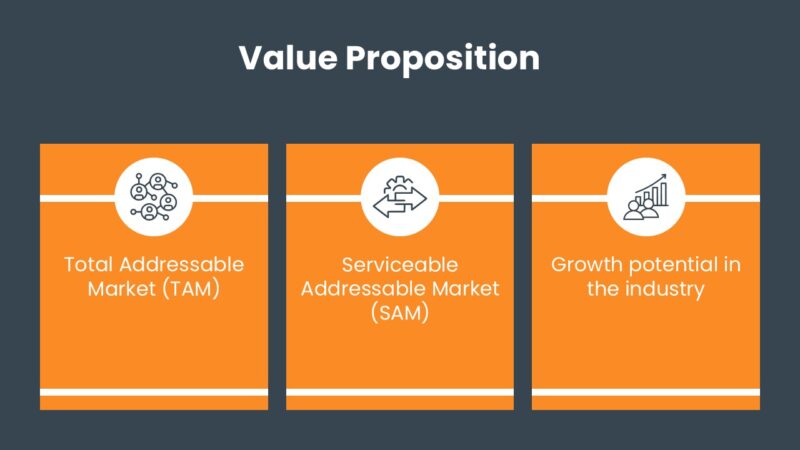 Value Proposition

Total Addressable Market (TAM)

Serviceable Addressable Market (SAM)

Growth potential in the industry